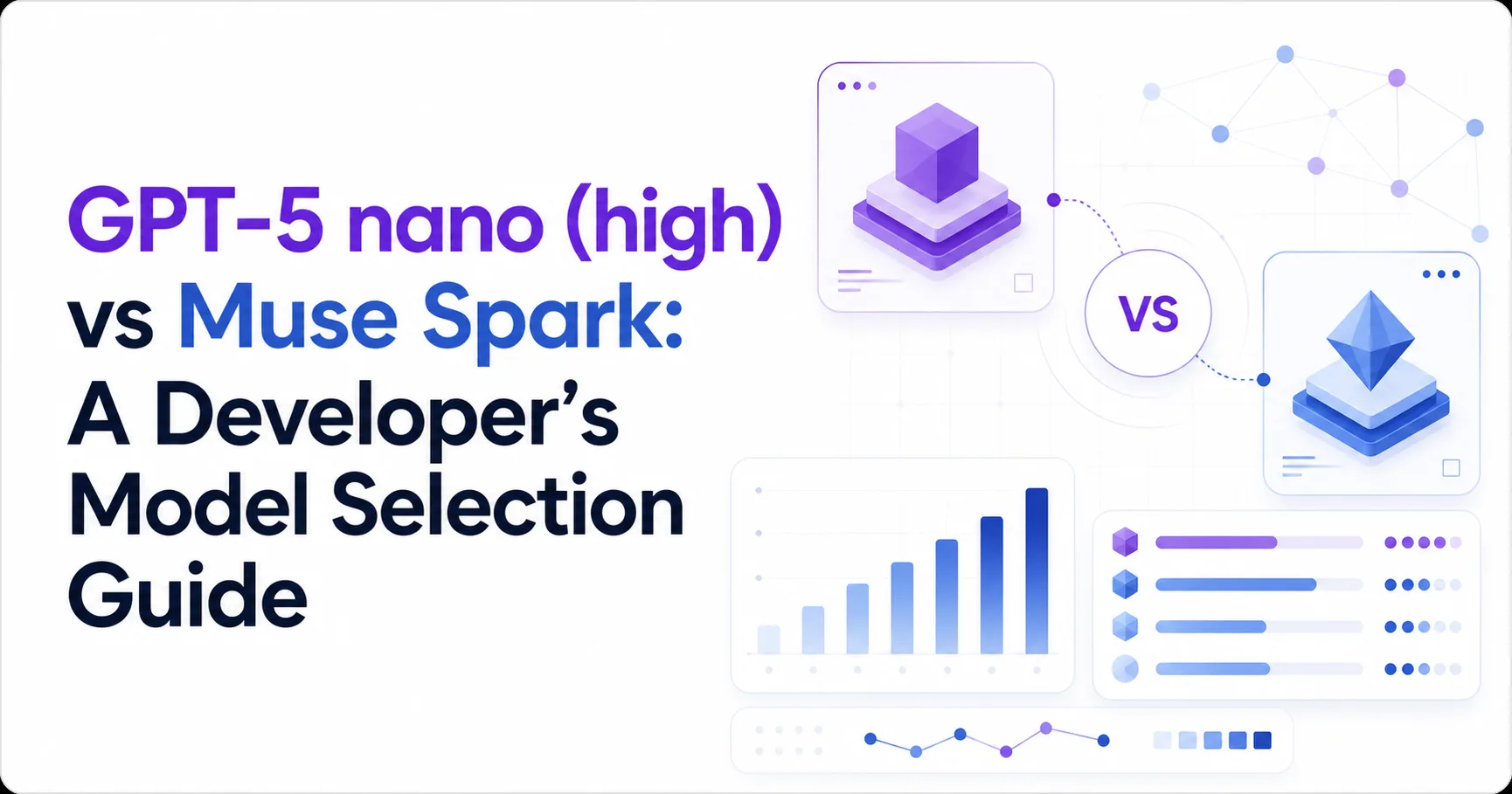 GPT-5 nano (high) vs Muse Spark: A Developer’s Model Selection Guide

VS